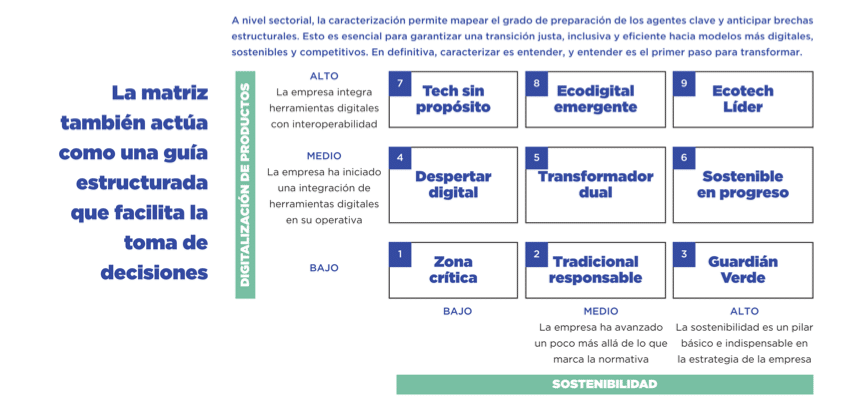 A nivel sectorial, la caracterización permite mapear el grado de preparación de los agentes clave y anticipar brechas estructurales. Esto es esencial para garantizar una transición justa, inclusiva y eficiente hacia modelos más digitales, sostenibles y competitivos. En definitiva, caracterizar es entender, y entender es el primer paso para transformar.

La matriz también actúa como una guía estructurada que facilita la toma de decisiones

DIGITALIZACIÓN DE PRODUCTOS

ALTO
La empresa integra herramientas digitales con interoperabilidad

7 Tech sin propósito

8 Ecodigital emergente

9 Ecotech Líder

MEDIO
La empresa ha iniciado una integración de herramientas digitales en su operativa

4 Despertar digital

5 Transformador dual

6 Sostenible en progreso

BAJO

1 Zona crítica

2 Tradicional responsable

3 Guardián Verde

BAJO

MEDIO
La empresa ha avanzado un poco más allá de lo que marca la normativa

ALTO
La sostenibilidad es un pilar básico e indispensable en la estrategia de la empresa

SOSTENIBILIDAD